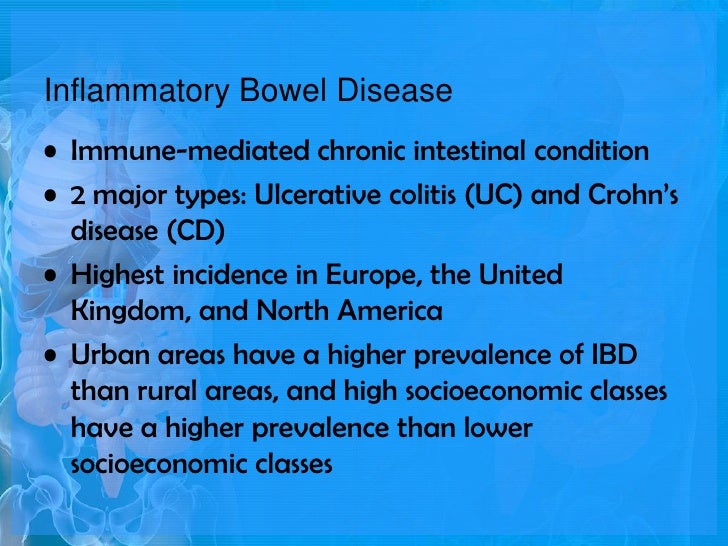 Inflammatory Bowel Disease

• Immune-mediated chronic intestinal condition
• 2 major types: Ulcerative colitis (UC) and Crohn's disease (CD)
• Highest incidence in Europe, the United Kingdom, and North America
• Urban areas have a higher prevalence of IBD than rural areas, and high socioeconomic classes have a higher prevalence than lower socioeconomic classes